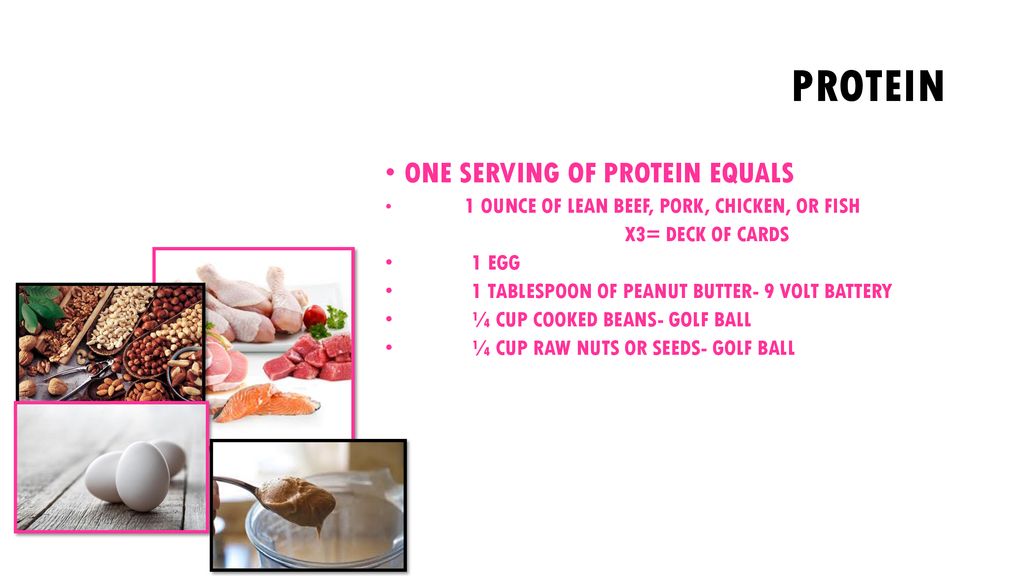 PROTEIN

• ONE SERVING OF PROTEIN EQUALS
• 1 OUNCE OF LEAN BEEF, PORK, CHICKEN, OR FISH X3= DECK OF CARDS
• 1 EGG
• 1 TABLESPOON OF PEANUT BUTTER- 9 VOLT BATTERY
• ¼ CUP COOKED BEANS- GOLF BALL
• ¼ CUP RAW NUTS OR SEEDS- GOLF BALL